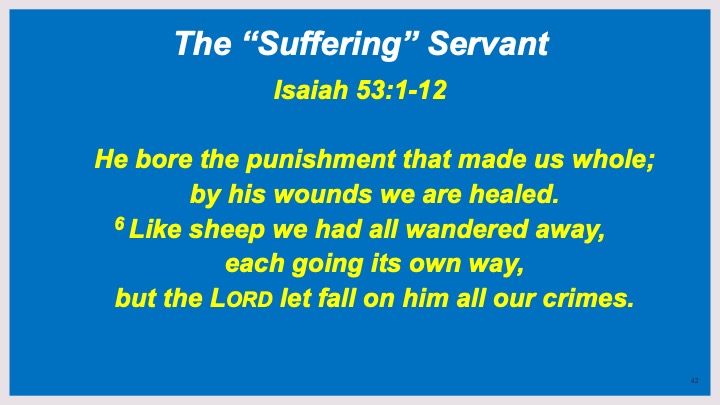 The “Suffering” Servant

Isaiah 53:1-12

He bore the punishment that made us whole;
by his wounds we are healed.
$^6$ Like sheep we had all wandered away,
each going its own way,
but the LORD let fall on him all our crimes.

42